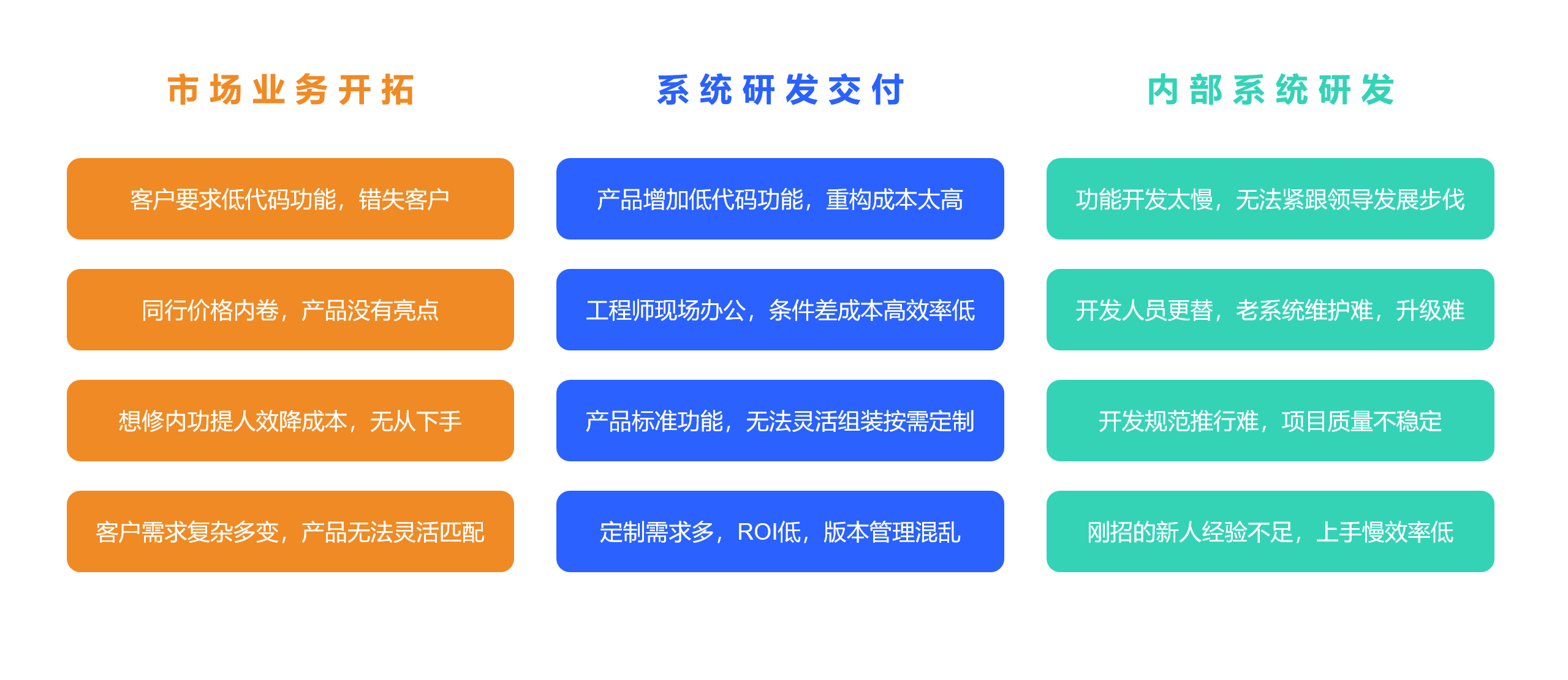 市场业务开拓

客户要求低代码功能，错失客户

同行价格内卷，产品没有亮点

想修内功提人效降成本，无从下手

客户需求复杂多变，产品无法灵活匹配

系统研发交付

产品增加低代码功能，重构成本太高

工程师现场办公，条件差成本高效率低

产品标准功能，无法灵活组装按需定制

定制需求多，ROI低，版本管理混乱

内部系统研发

功能开发太慢，无法紧跟领导发展步伐

开发人员更替，老系统维护难，升级难

开发规范推行难，项目质量不稳定

刚招的新人经验不足，上手慢效率低